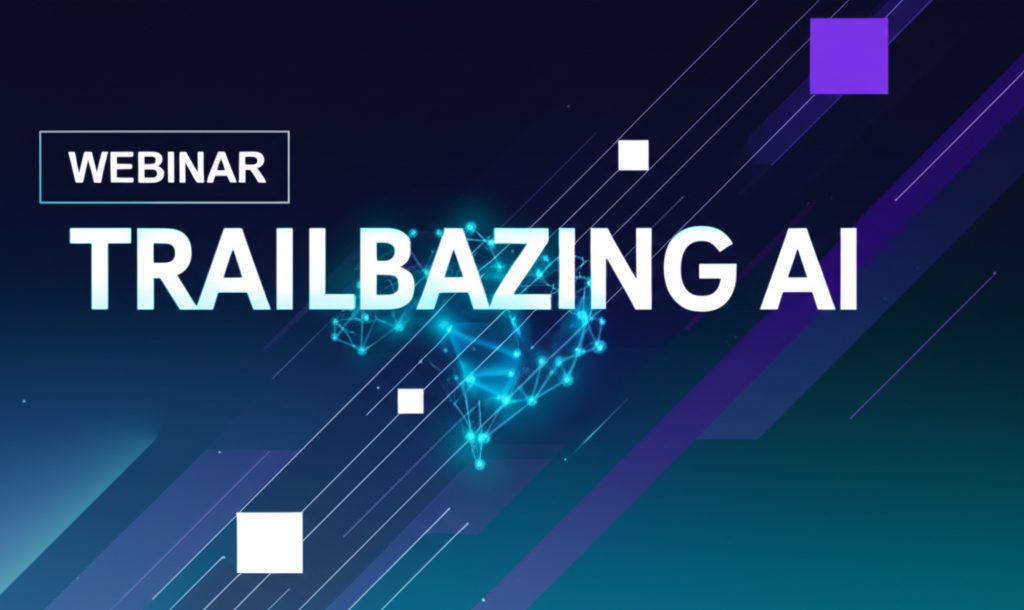 WEBINAR

TRAILBAZING AI